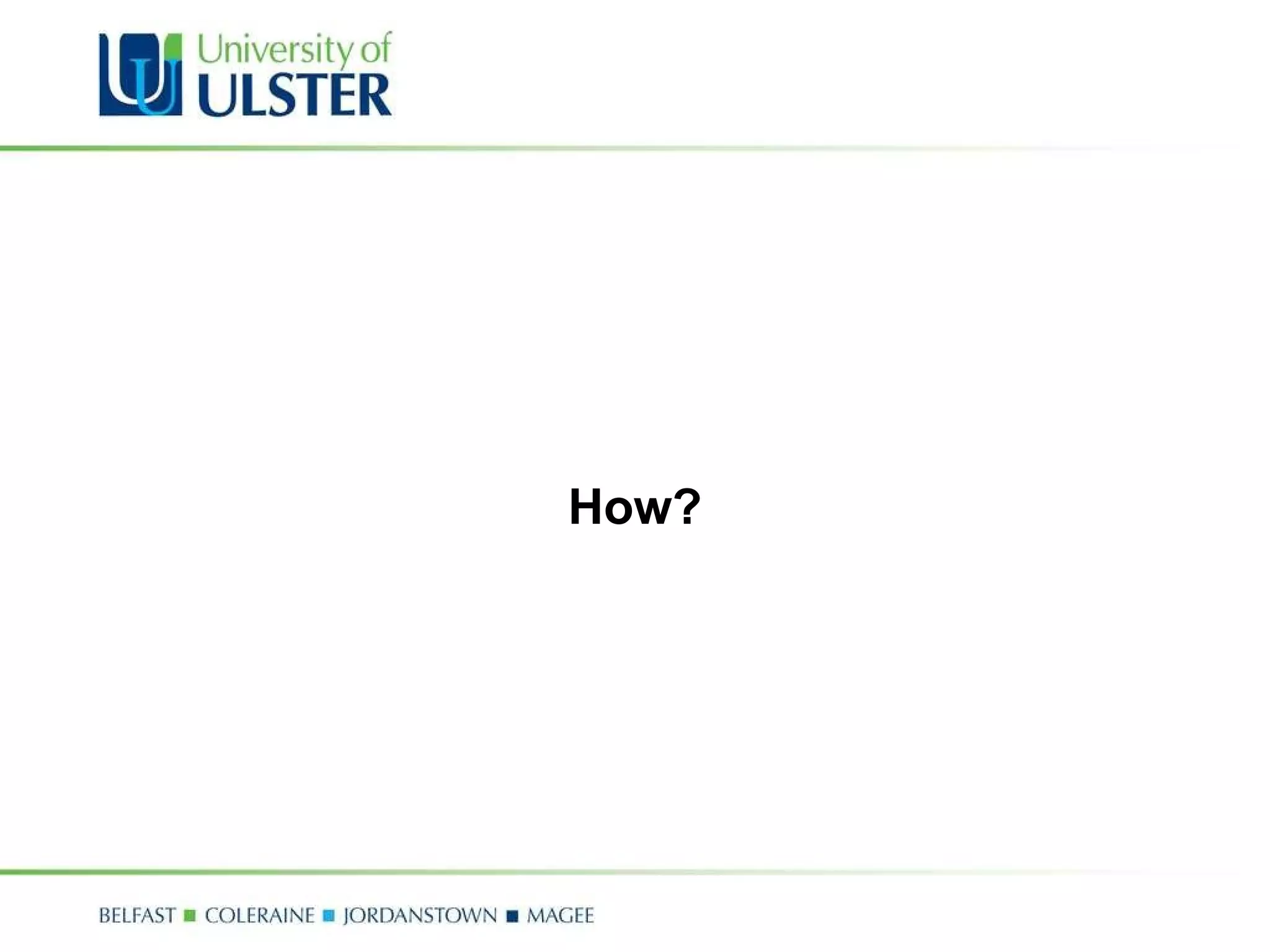 University of
ULSTER

How?

BELFAST ■ COLERAINE ■ JORDANSTOWN ■ MAGEE